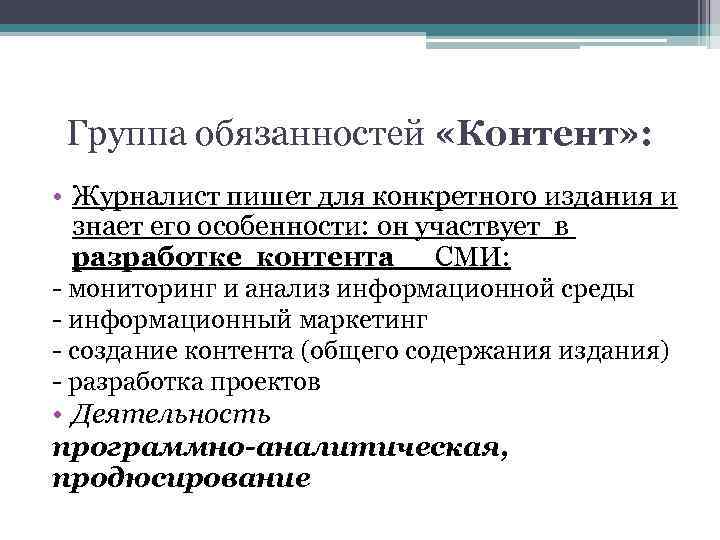 Группа обязанностей «Контент»:

• Журналист пишет для конкретного издания и знает его особенности: он участвует в разработке контента СМИ:
- мониторинг и анализ информационной среды
- информационный маркетинг
- создание контента (общего содержания издания)
- разработка проектов
• Деятельность программно-аналитическая, продюсирование